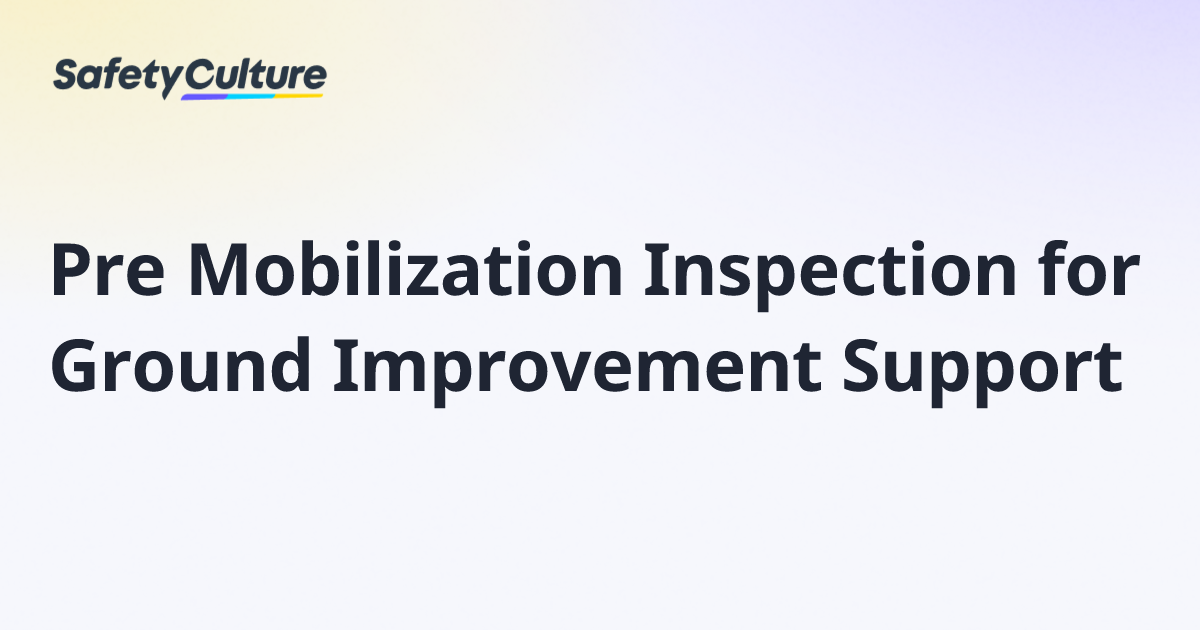 SafetyCulture

Pre Mobilization Inspection for Ground Improvement Support